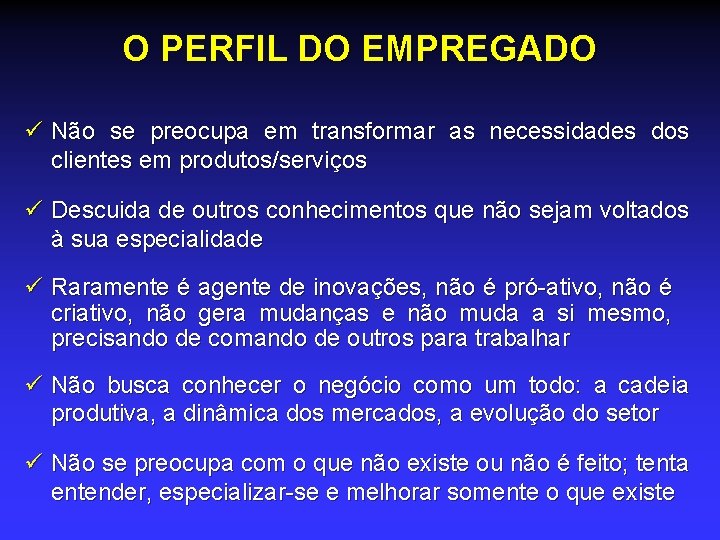 O PERFIL DO EMPREGADO

✓ Não se preocupa em transformar as necessidades dos clientes em produtos/serviços

✓ Descuida de outros conhecimentos que não sejam voltados à sua especialidade

✓ Raramente é agente de inovações, não é pró-ativo, não é criativo, não gera mudanças e não muda a si mesmo, precisando de comando de outros para trabalhar

✓ Não busca conhecer o negócio como um todo: a cadeia produtiva, a dinâmica dos mercados, a evolução do setor

✓ Não se preocupa com o que não existe ou não é feito; tenta entender, especializar-se e melhorar somente o que existe